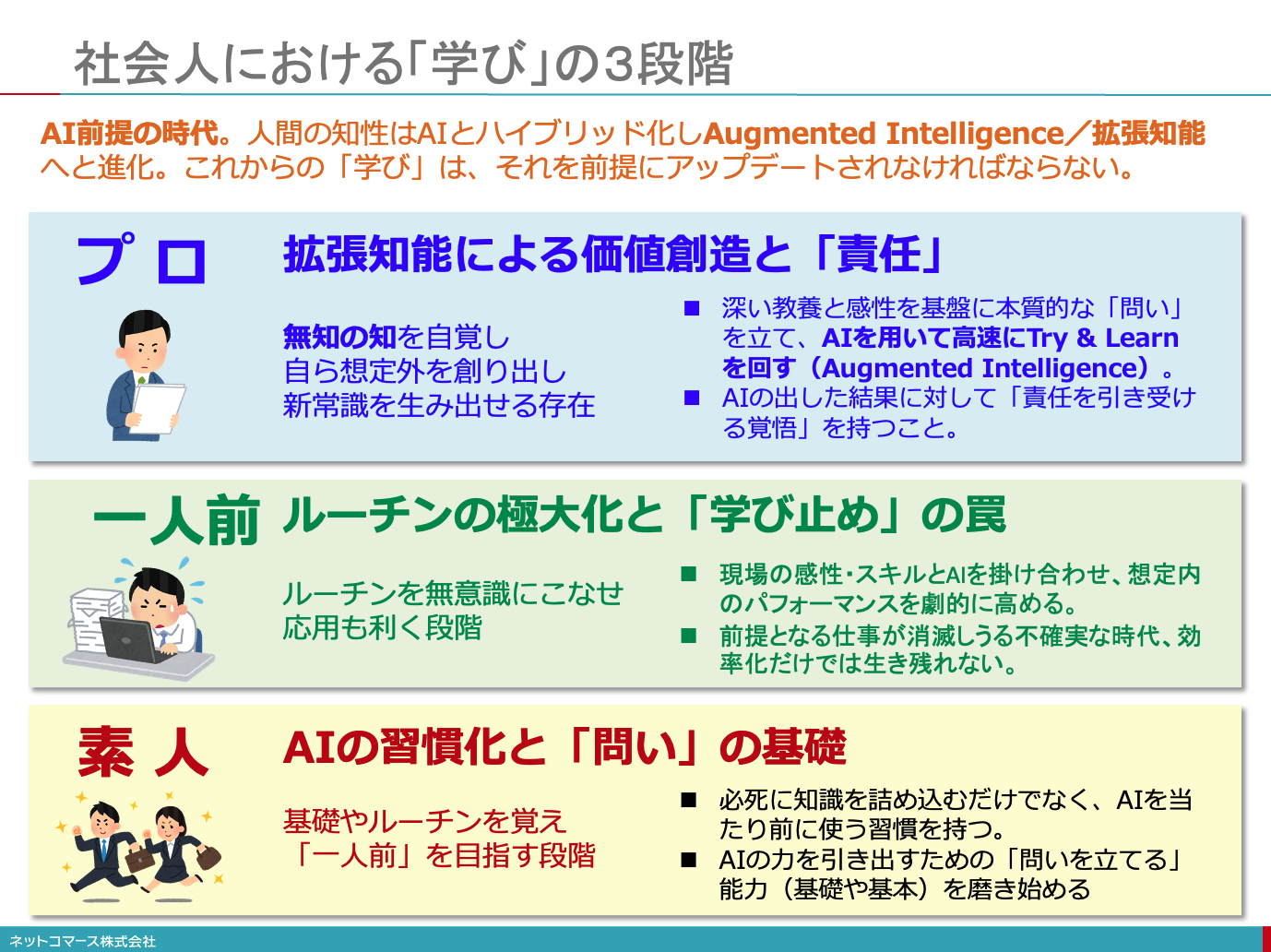 社会人における「学び」の3段階

AI前提の時代。人間の知性はAIとハイブリッド化しAugmented Intelligence／拡張知能へと進化。これからの「学び」は、それを前提にアップデートされなければならない。

プロ

拡張知能による価値創造と「責任」

無知の知を自覚し
自ら想定外を創り出し
新常識を生み出せる存在

■ 深い教養と感性を基盤に本質的な「問い」を立て、AIを用いて高速にTry & Learnを回す（Augmented Intelligence）。
■ AIの出した結果に対して「責任を引き受ける覚悟」を持つこと。

一人前

ルーチンの極大化と「学び止め」の罠

ルーチンを無意識にこなせ
応用も利く段階

■ 現場の感性・スキルとAIを掛け合わせ、想定内のパフォーマンスを劇的に高める。
■ 前提となる仕事が消滅しうる不確実な時代、効率化だけでは生き残れない。

素人

AIの習慣化と「問い」の基礎

基礎やルーチンを覚え
「一人前」を目指す段階

■ 必死に知識を詰め込むだけでなく、AIを当たり前に使う習慣を持つ。
■ AIの力を引き出すための「問いを立てる」能力（基礎や基本）を磨き始める

ネットコマース株式会社